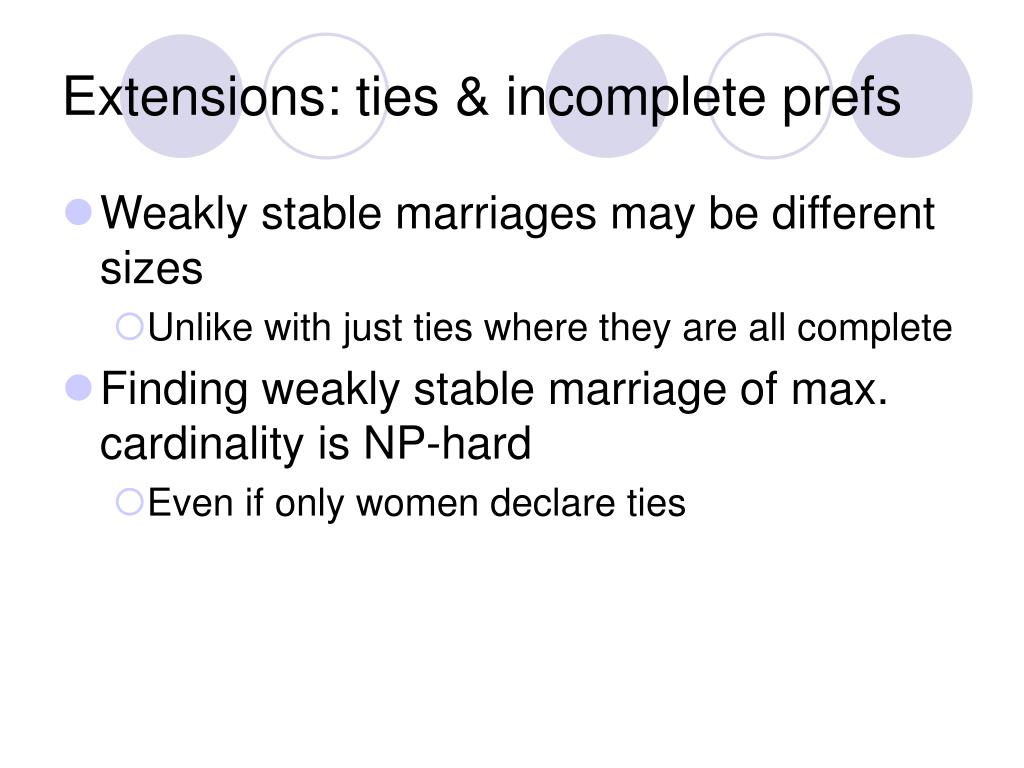 Extensions: ties & incomplete prefs

Weakly stable marriages may be different sizes

Unlike with just ties where they are all complete

Finding weakly stable marriage of max. cardinality is NP-hard

Even if only women declare ties